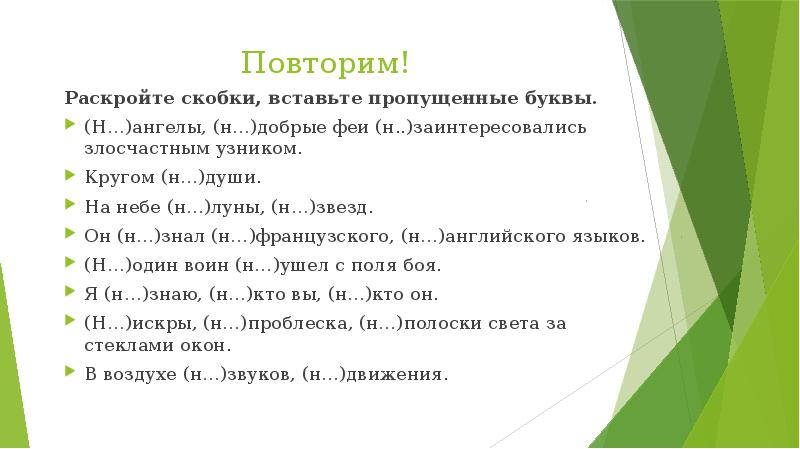 Повторим!

Раскройте скобки, вставьте пропущенные буквы.

(Н…)ангелы, (н…)добрые феи (н..)заинтересовались злосчастным узником.

Кругом (н…)души.

На небе (н…)луны, (н…)звезд.

Он (н…)знал (н…)французского, (н…)английского языков.

(Н…)один воин (н…)ушел с поля боя.

Я (н…)знаю, (н…)кто вы, (н…)кто он.

(Н…)искры, (н…)проблеска, (н…)полоски света за стеклами окон.

В воздухе (н…)звуков, (н…)движения.